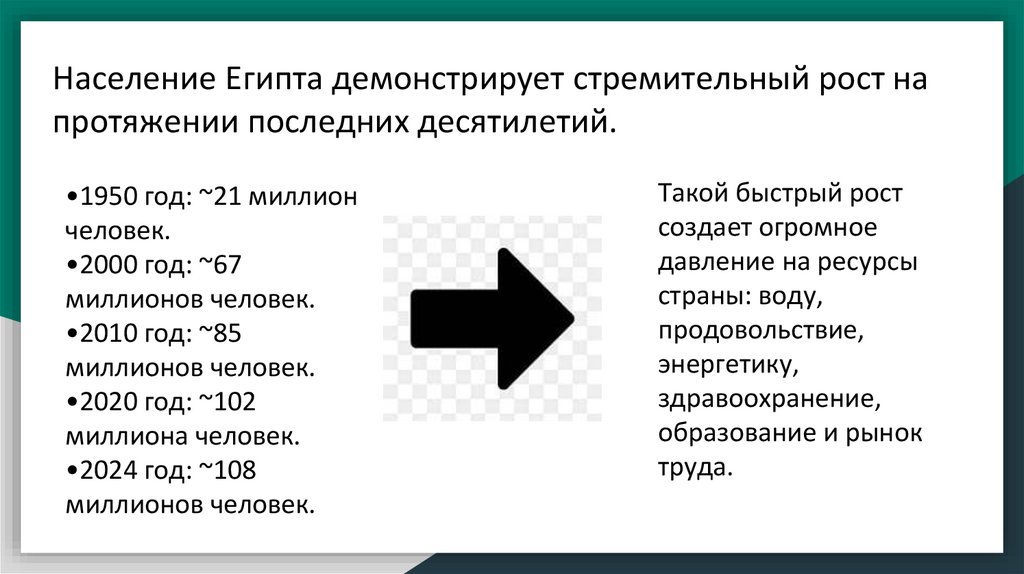 Население Египта демонстрирует стремительный рост на протяжении последних десятилетий.

•1950 год: ~21 миллион человек.
•2000 год: ~67 миллионов человек.
•2010 год: ~85 миллионов человек.
•2020 год: ~102 миллиона человек.
•2024 год: ~108 миллионов человек.

Такой быстрый рост создает огромное давление на ресурсы страны: воду, продовольствие, энергетику, здравоохранение, образование и рынок труда.